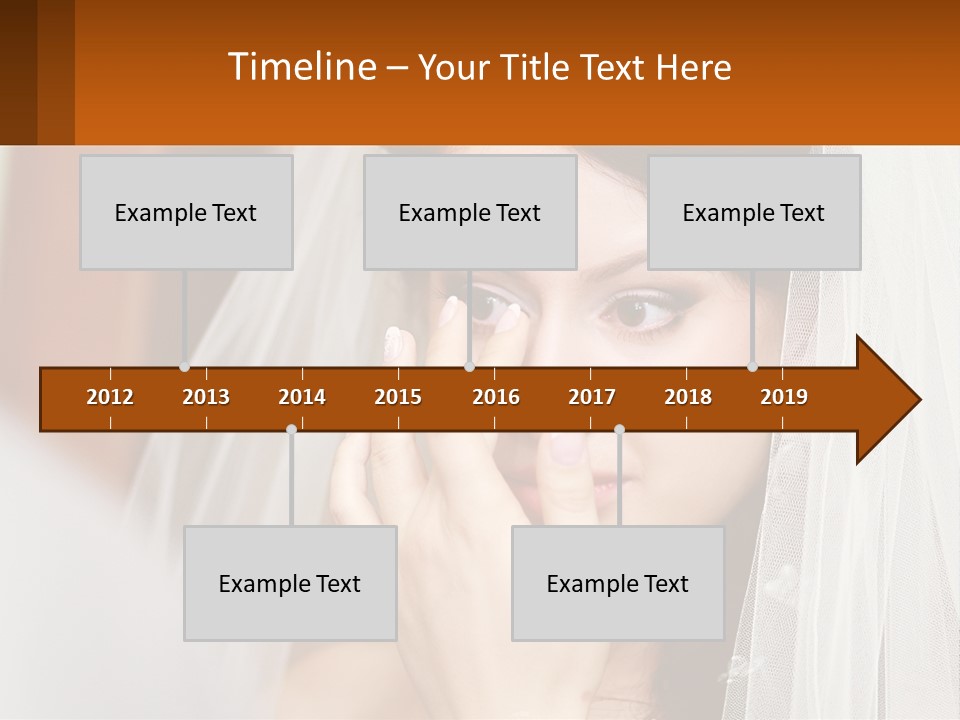 Timeline – Your Title Text Here

Example Text

Example Text

Example Text

2012 2013 2014 2015 2016 2017 2018 2019

Example Text

Example Text